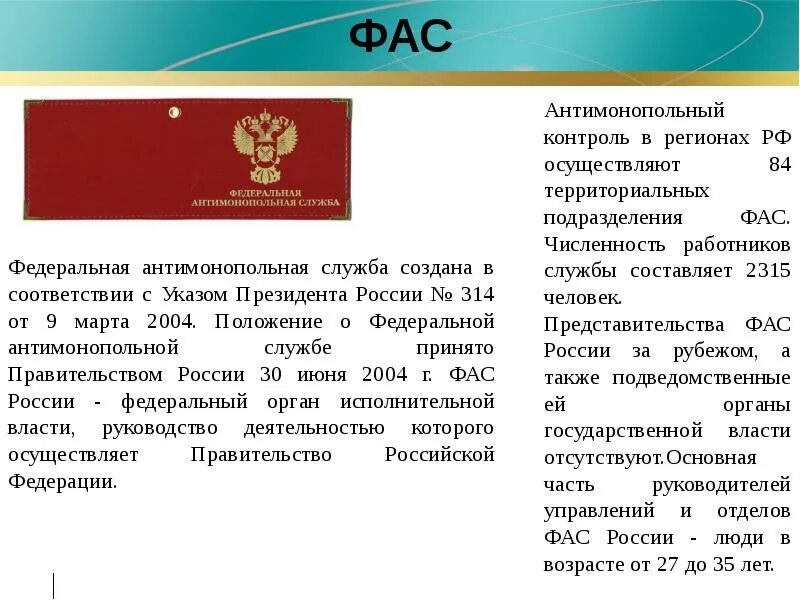 ФАС

ФЕДЕРАЛЬНАЯ АНТИМОНОПОЛЬНАЯ СЛУЖБА

Федеральная антимонопольная служба создана в соответствии с Указом Президента России № 314 от 9 марта 2004. Положение о Федеральной антимонопольной службе принято Правительством России 30 июня 2004 г. ФАС России - федеральный орган исполнительной власти, руководство деятельностью которого осуществляет Правительство Российской Федерации.

Антимонопольный контроль в регионах РФ осуществляют 84 территориальных подразделения ФАС. Численность работников службы составляет 2315 человек.

Представительства ФАС России за рубежом, а также подведомственные ей органы государственной власти отсутствуют.Основная часть руководителей управлений и отделов ФАС России - люди в возрасте от 27 до 35 лет.